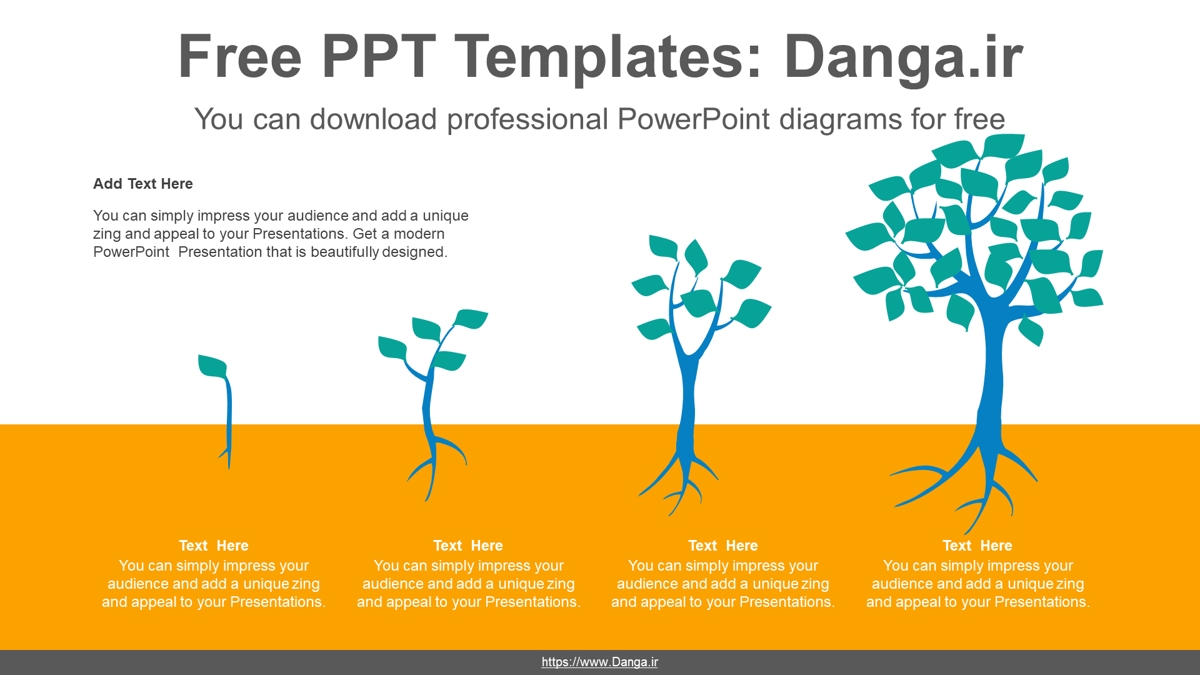 Free PPT Templates: Danga.ir

You can download professional PowerPoint diagrams for free

Add Text Here

You can simply impress your audience and add a unique zing and appeal to your Presentations. Get a modern PowerPoint Presentation that is beautifully designed.

Text Here
You can simply impress your audience and add a unique zing and appeal to your Presentations.

Text Here
You can simply impress your audience and add a unique zing and appeal to your Presentations.

Text Here
You can simply impress your audience and add a unique zing and appeal to your Presentations.

Text Here
You can simply impress your audience and add a unique zing and appeal to your Presentations.

https://www.Danga.ir